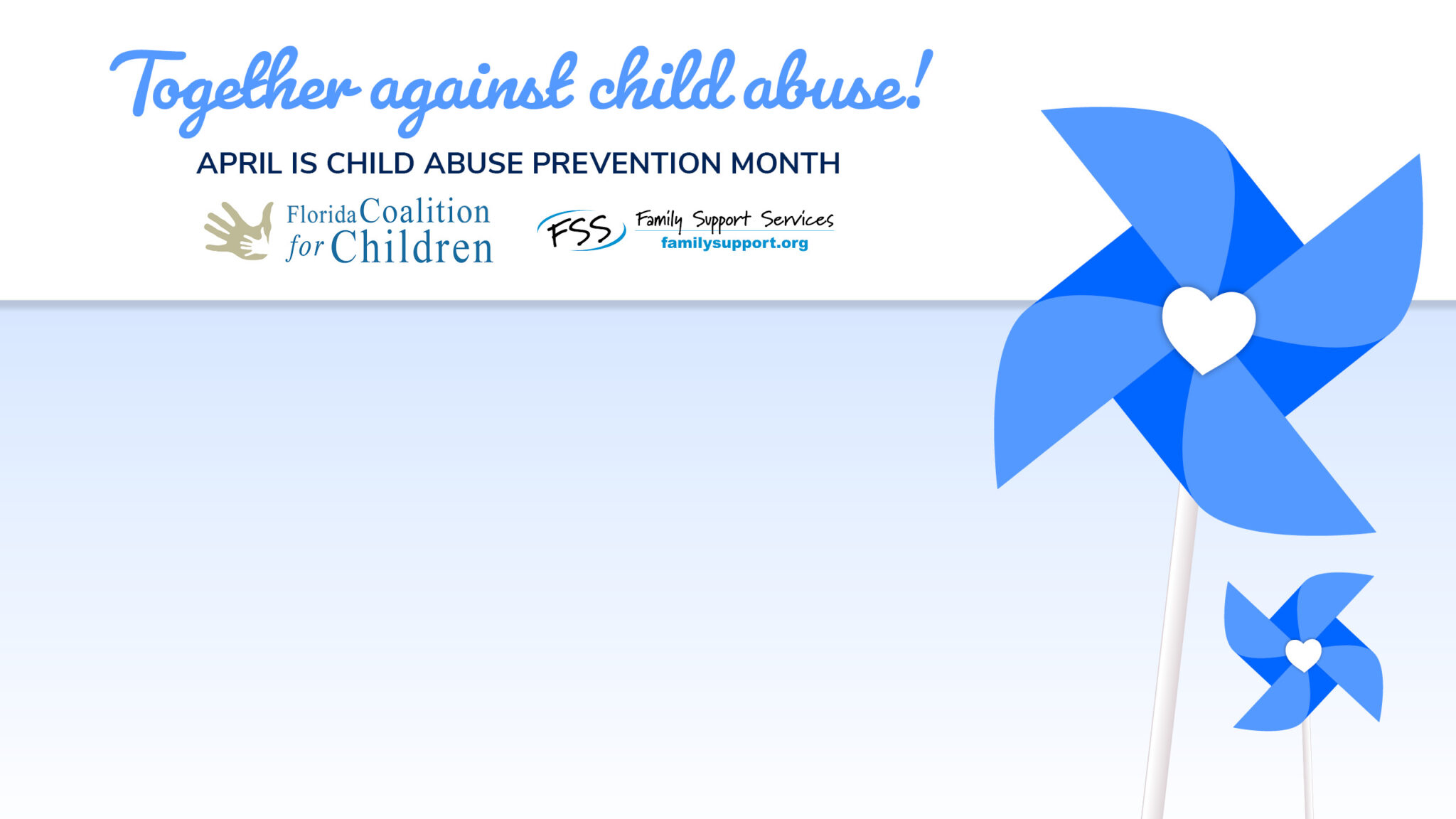 Together against child abuse!

APRIL IS CHILD ABUSE PREVENTION MONTH

Florida Coalition for Children

FSS Family Support Services
familysupport.org